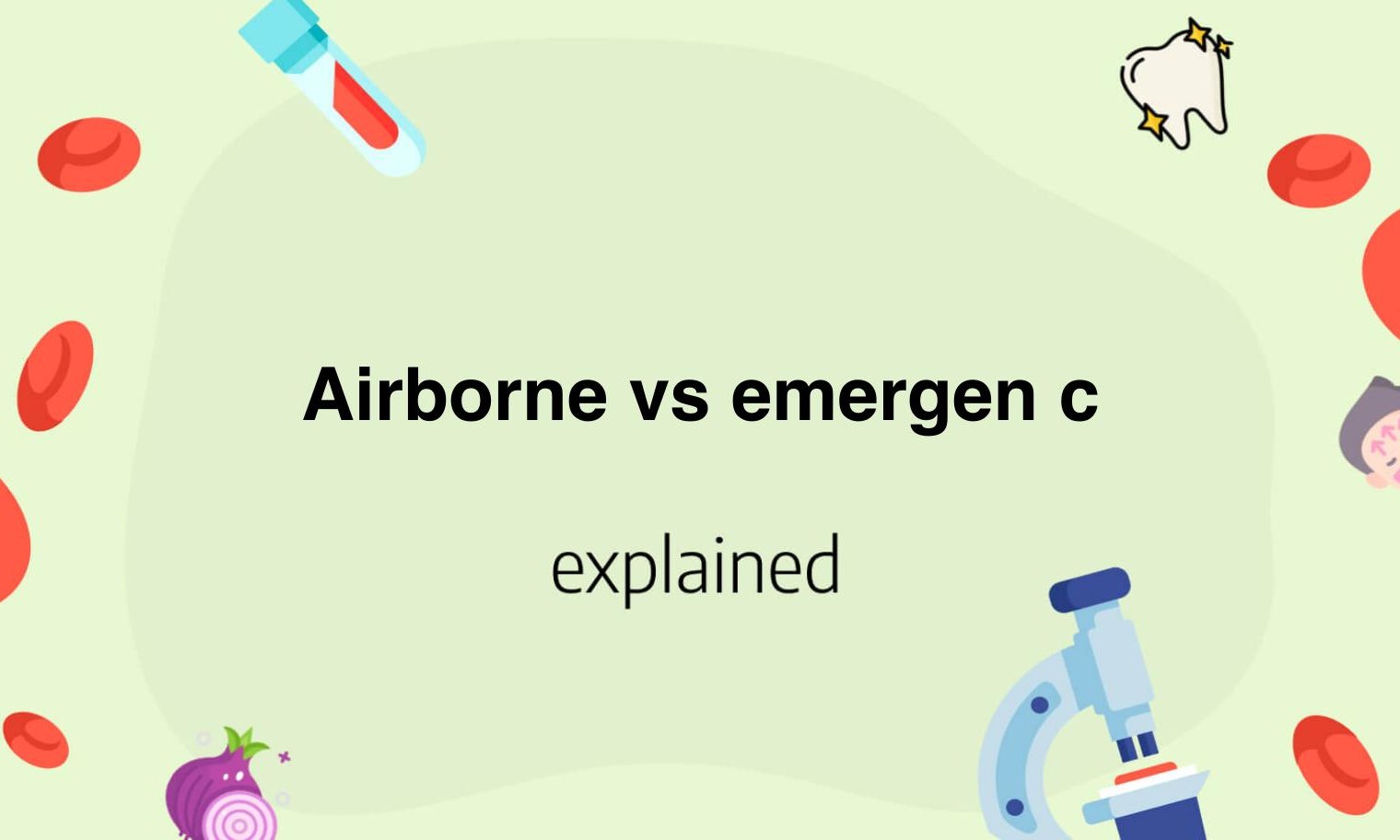 Airborne vs emergen c

explained